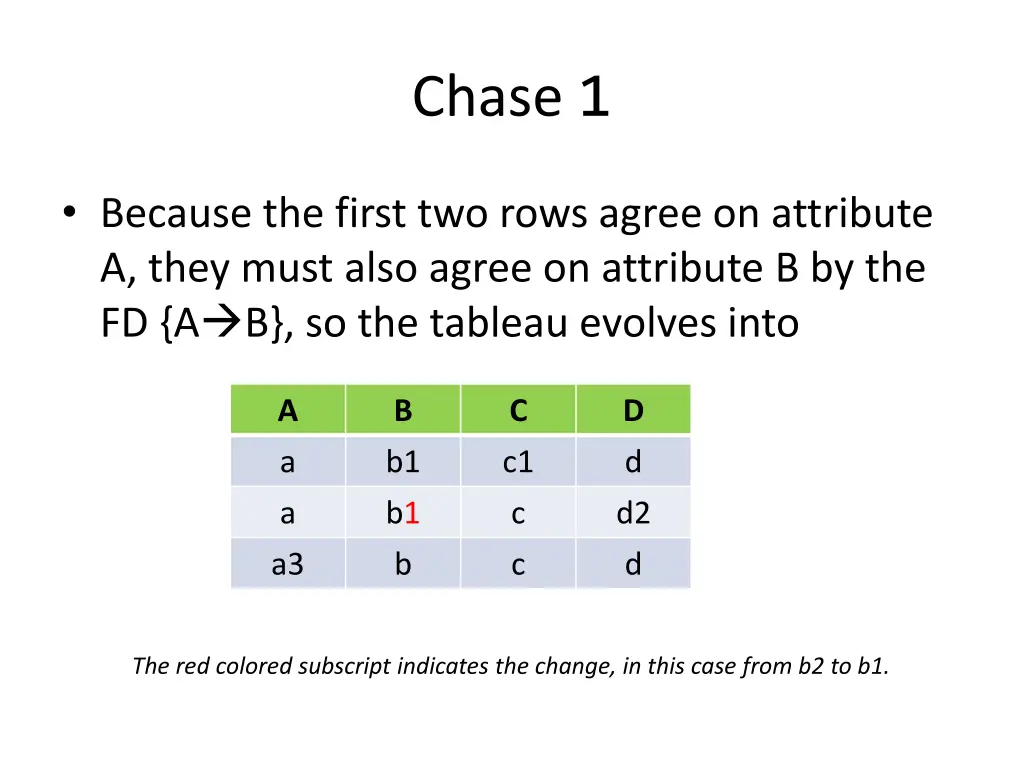 Chase 1

• Because the first two rows agree on attribute A, they must also agree on attribute B by the FD {A→B}, so the tableau evolves into

| A | B | C | D |
|---|---|---|---|
| a | b1 | c1 | d |
| a | b1 | c | d2 |
| a3 | b | c | d |

The red colored subscript indicates the change, in this case from b2 to b1.